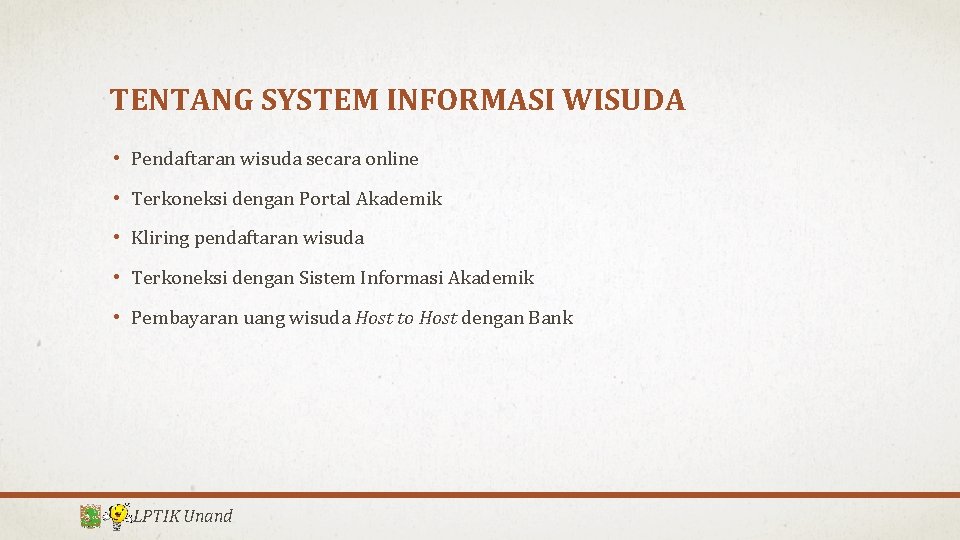 TENTANG SYSTEM INFORMASI WISUDA

• Pendaftaran wisuda secara online

• Terkoneksi dengan Portal Akademik

• Kliring pendaftaran wisuda

• Terkoneksi dengan Sistem Informasi Akademik

• Pembayaran uang wisuda Host to Host dengan Bank

LPTIK Unand